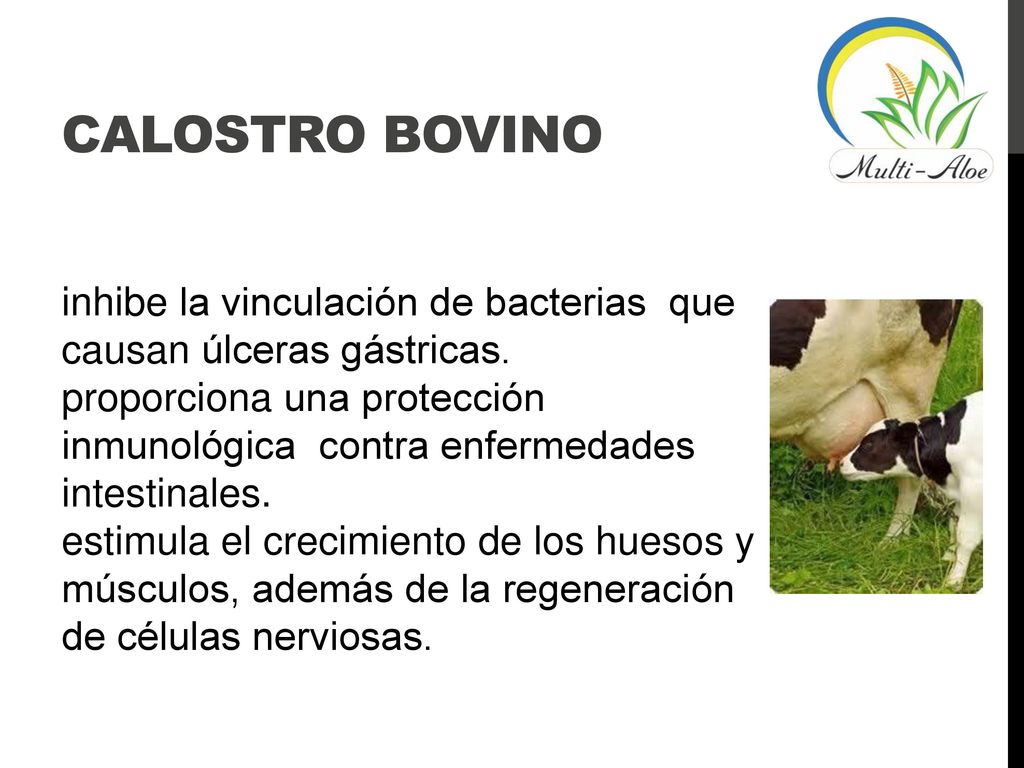 CALOSTRO BOVINO

Multi-Aloe

inhibe la vinculación de bacterias que causan úlceras gástricas.
proporciona una protección inmunológica contra enfermedades intestinales.
estimula el crecimiento de los huesos y músculos, además de la regeneración de células nerviosas.